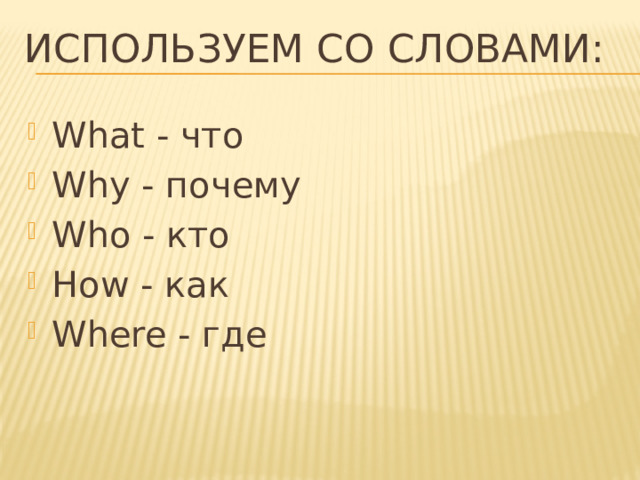 ИСПОЛЬЗУЕМ СО СЛОВАМИ:

What - что
Why - почему
Who - кто
How - как
Where - где